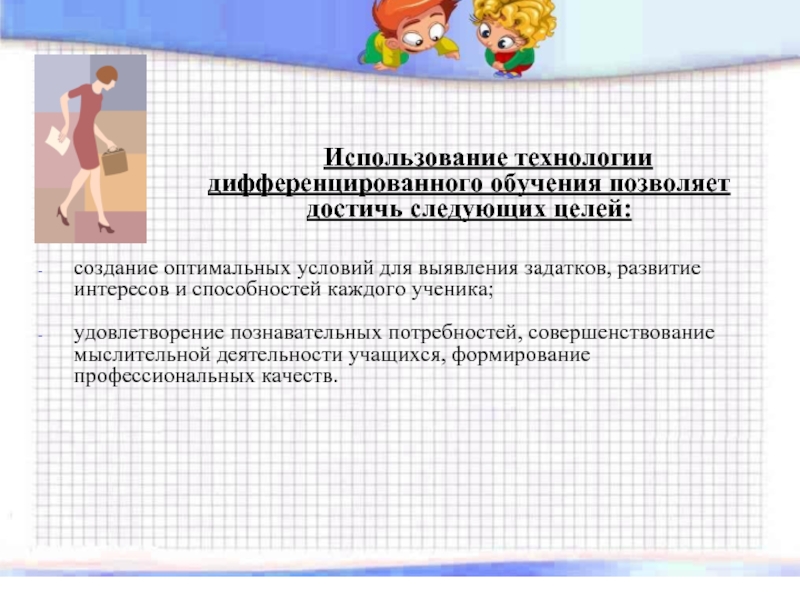 Использование технологии дифференцированного обучения позволяет достичь следующих целей:

- создание оптимальных условий для выявления задатков, развитие интересов и способностей каждого ученика;

- удовлетворение познавательных потребностей, совершенствование мыслительной деятельности учащихся, формирование профессиональных качеств.